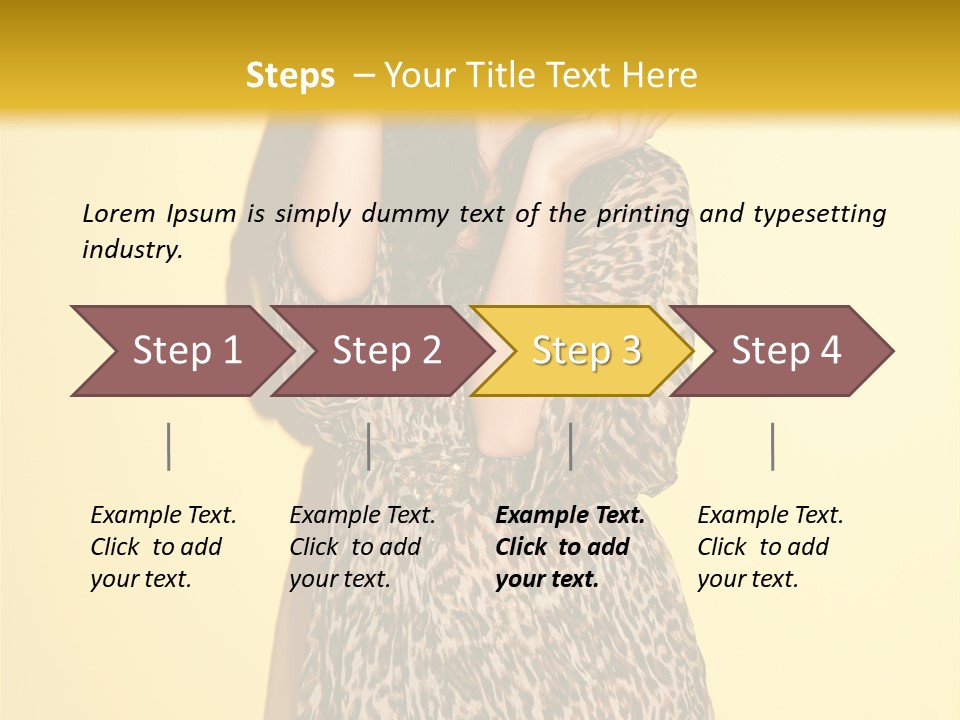 Steps – Your Title Text Here

Lorem Ipsum is simply dummy text of the printing and typesetting industry.

Step 1

Step 2

Step 3

Step 4

Example Text. Click to add your text.

Example Text. Click to add your text.

Example Text. Click to add your text.

Example Text. Click to add your text.